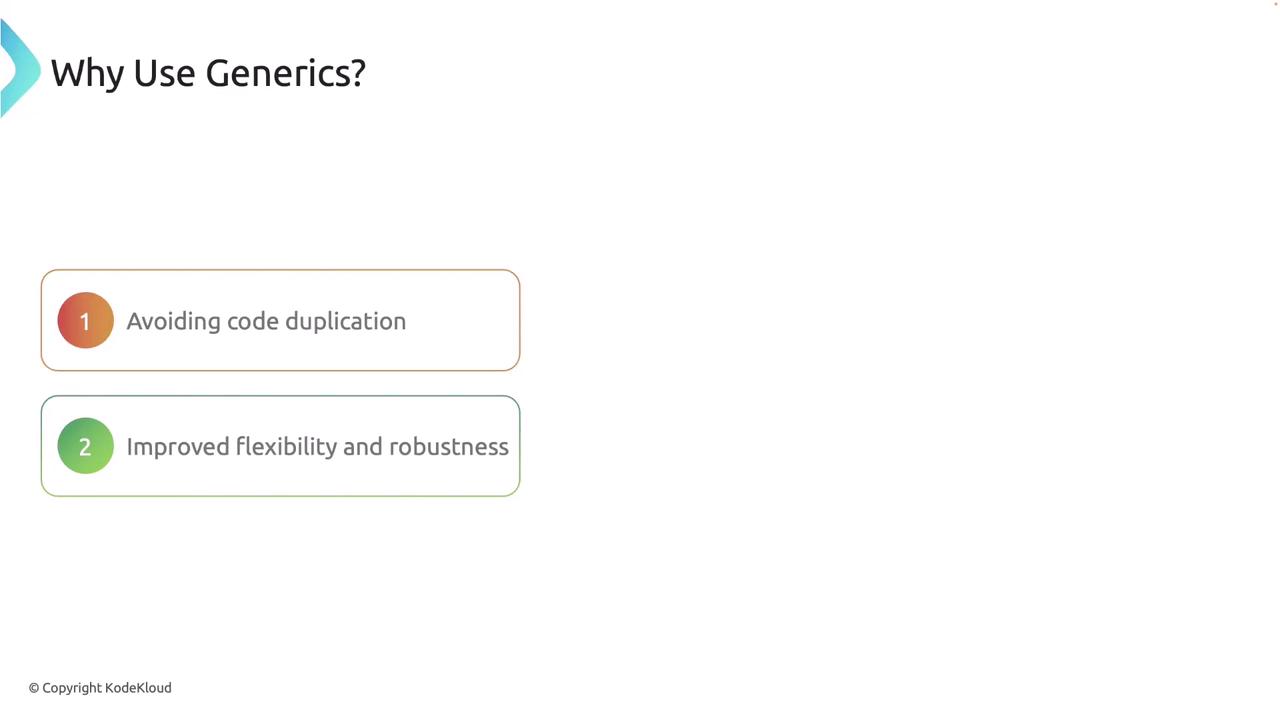 Why Use Generics?

1 Avoiding code duplication

2 Improved flexibility and robustness

© Copyright KodeKloud